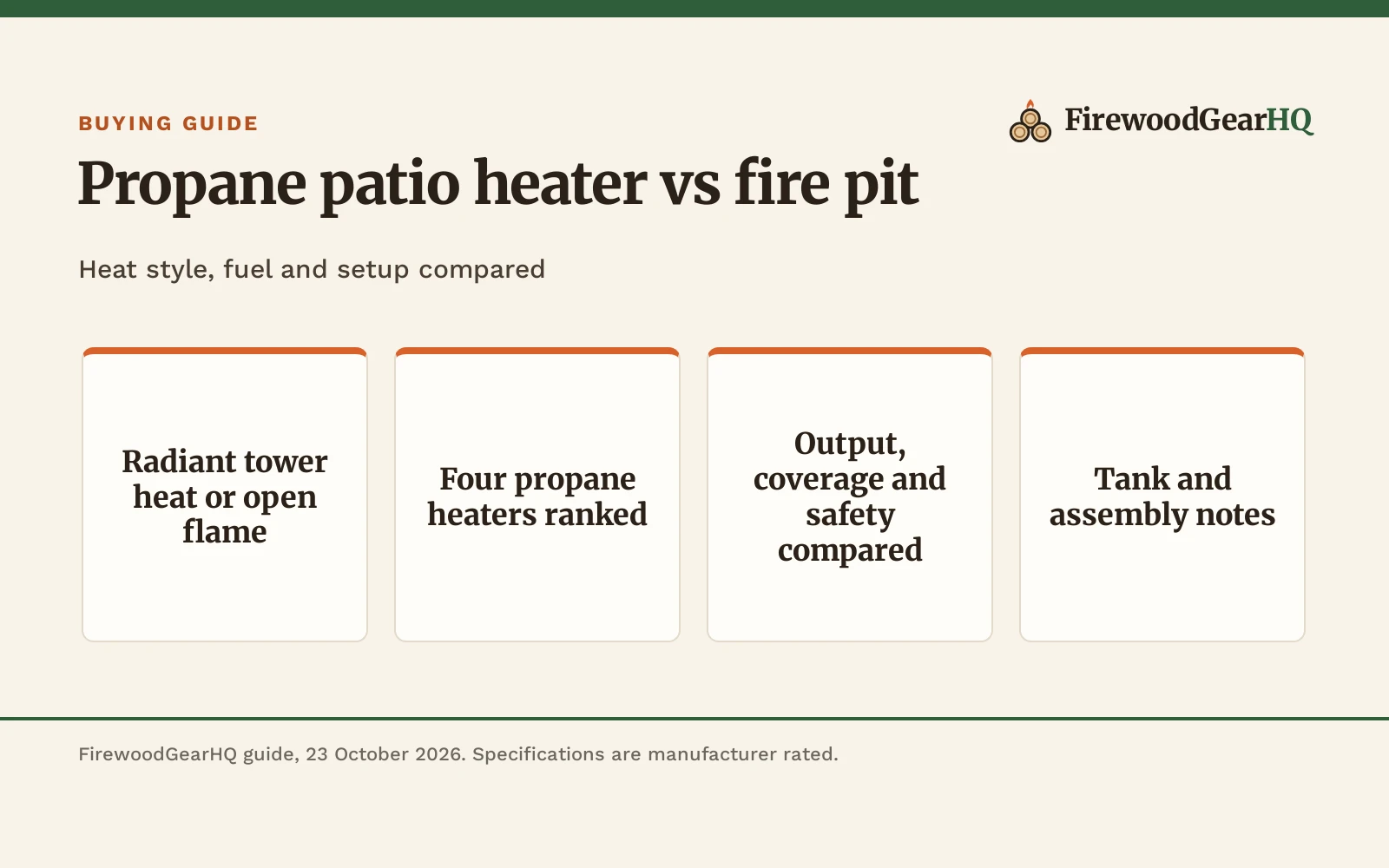 BUYING GUIDE

FirewoodGearHQ

Propane patio heater vs fire pit

Heat style, fuel and setup compared

Radiant tower heat or open flame

Four propane heaters ranked

Output, coverage and safety compared

Tank and assembly notes

FirewoodGearHQ guide, 23 October 2026. Specifications are manufacturer rated.